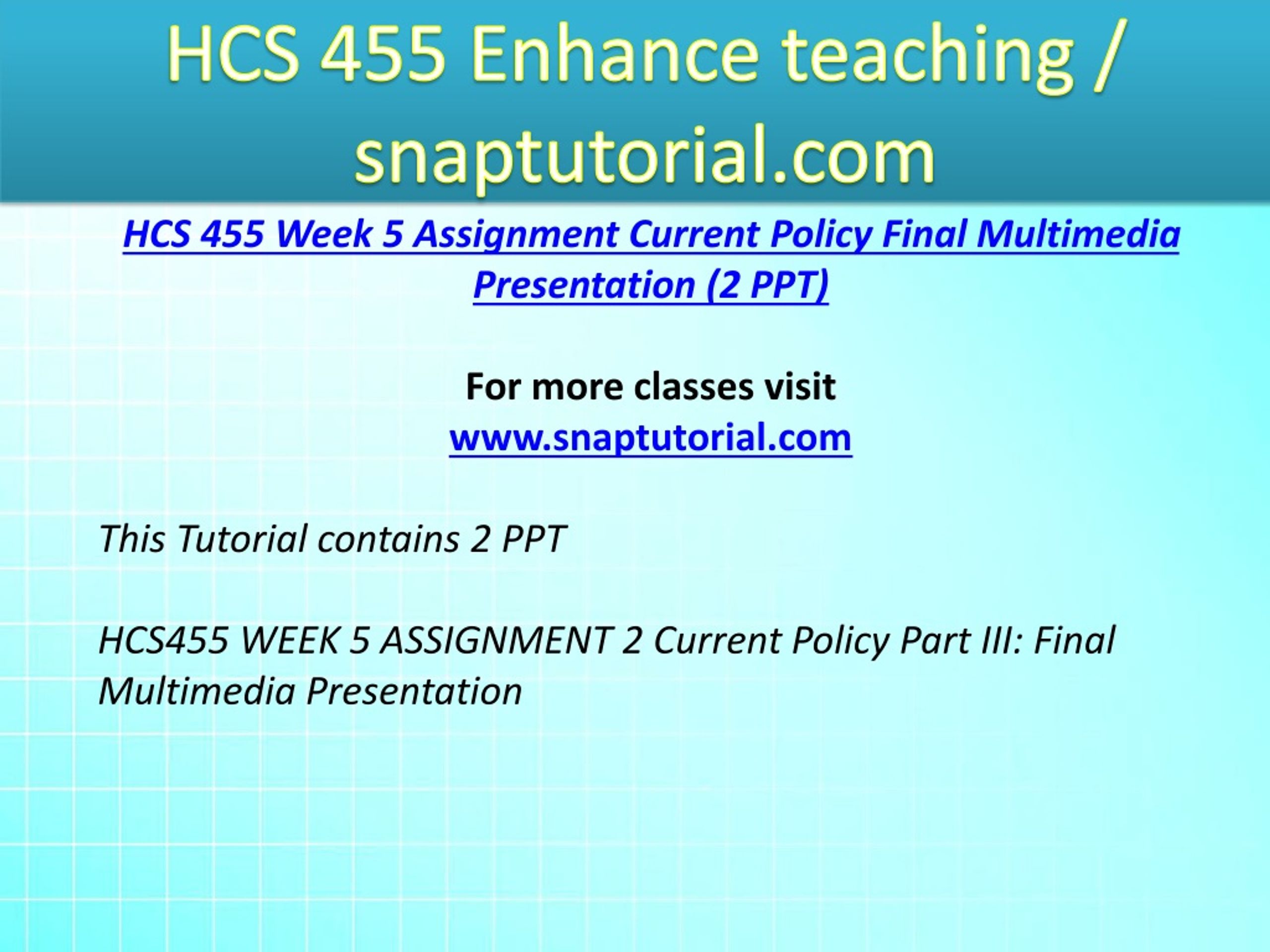 HCS 455 Enhance teaching / snaptutorial.com

HCS 455 Week 5 Assignment Current Policy Final Multimedia Presentation (2 PPT)

For more classes visit
www.snaptutorial.com

This Tutorial contains 2 PPT

HCS455 WEEK 5 ASSIGNMENT 2 Current Policy Part III: Final Multimedia Presentation